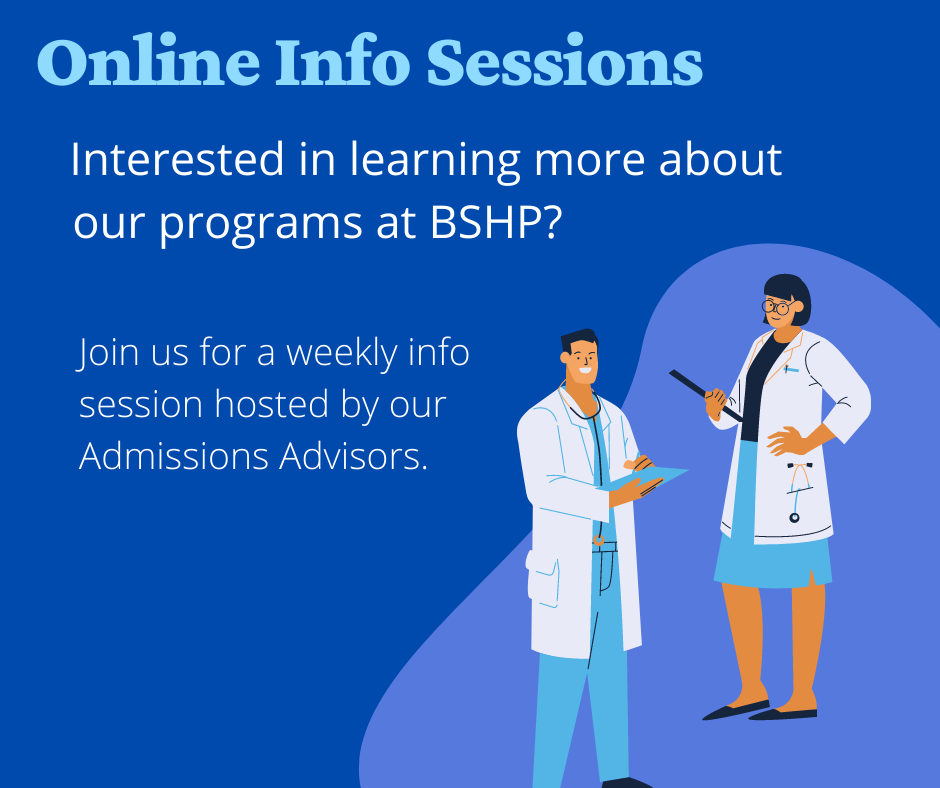 Online Info Sessions

Interested in learning more about our programs at BSHP?

Join us for a weekly info session hosted by our Admissions Advisors.